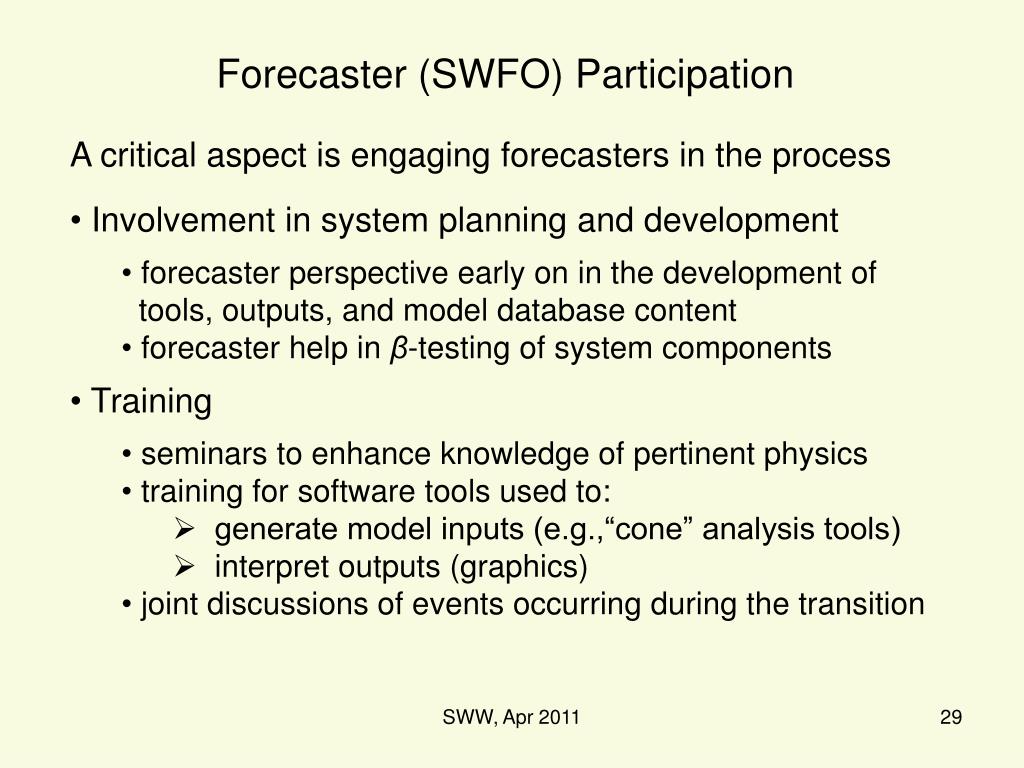 Forecaster (SWFO) Participation

A critical aspect is engaging forecasters in the process

• Involvement in system planning and development

• forecaster perspective early on in the development of tools, outputs, and model database content
• forecaster help in $\beta$-testing of system components

• Training

• seminars to enhance knowledge of pertinent physics
• training for software tools used to:
➢ generate model inputs (e.g.,“cone” analysis tools)
➢ interpret outputs (graphics)
• joint discussions of events occurring during the transition

SWW, Apr 2011

29